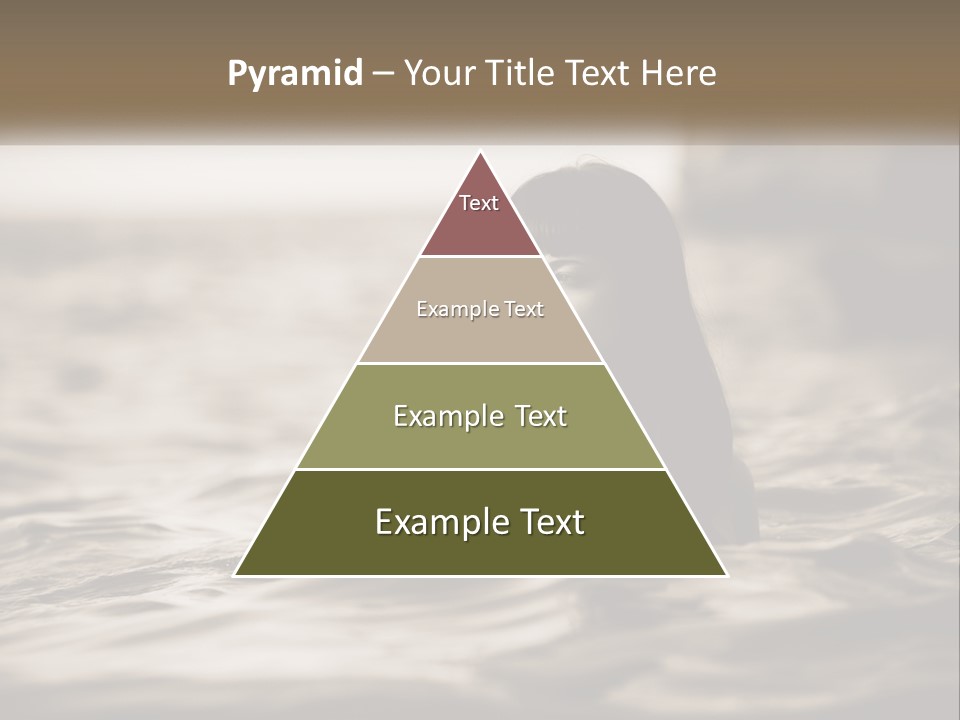 Pyramid – Your Title Text Here

Text

Example Text

Example Text

Example Text